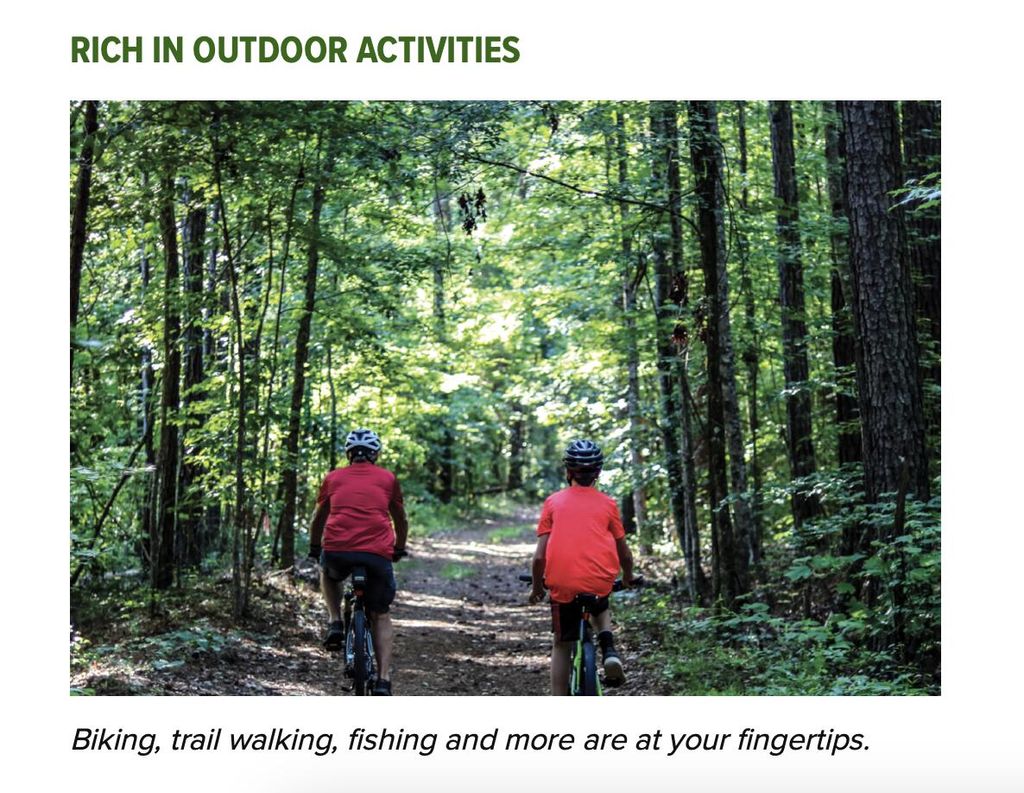 RICH IN OUTDOOR ACTIVITIES

Biking, trail walking, fishing and more are at your fingertips.